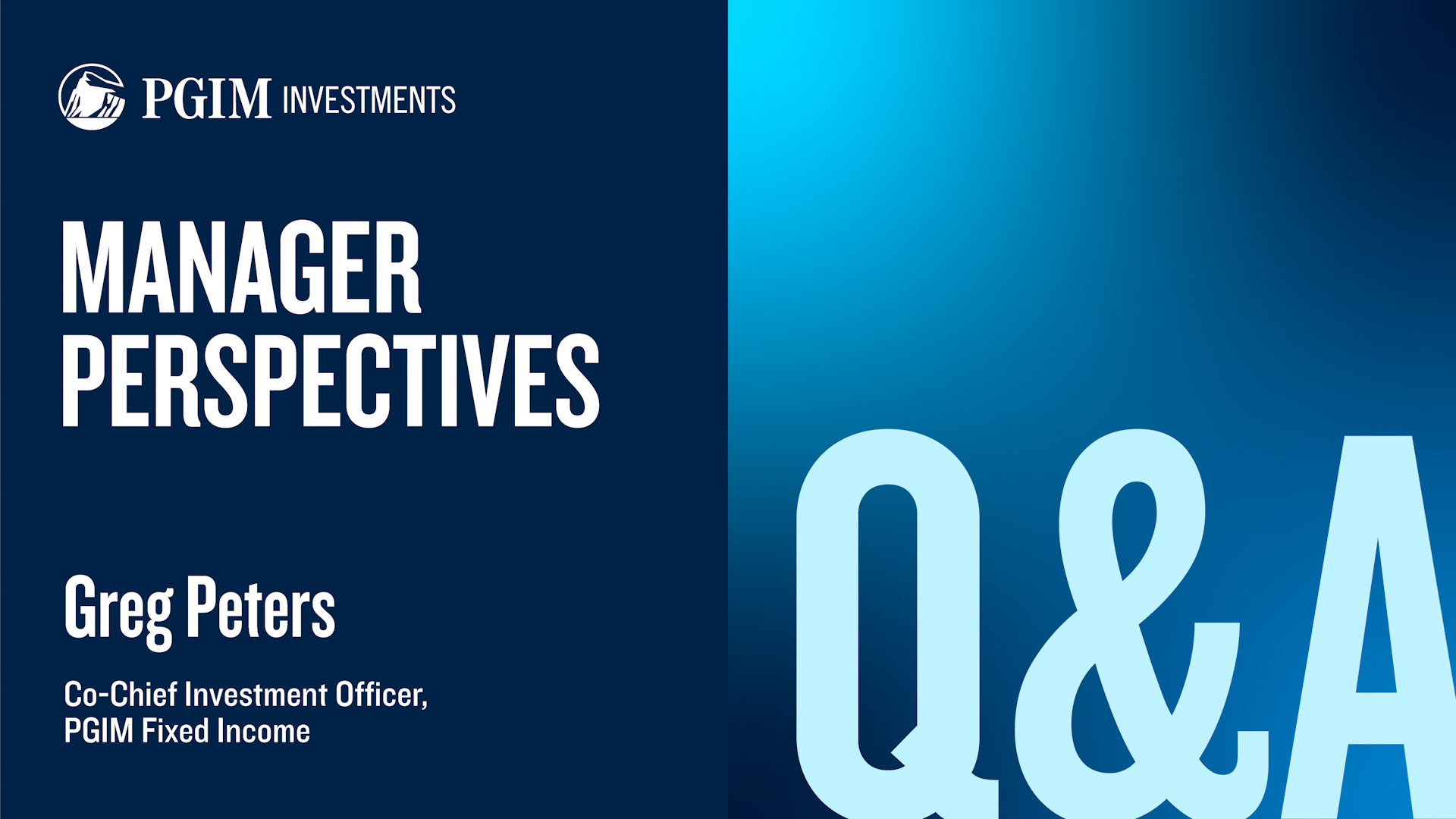 PGIM INVESTMENTS

MANAGER PERSPECTIVES

Greg Peters

Co-Chief Investment Officer, PGIM Fixed Income

Q&A